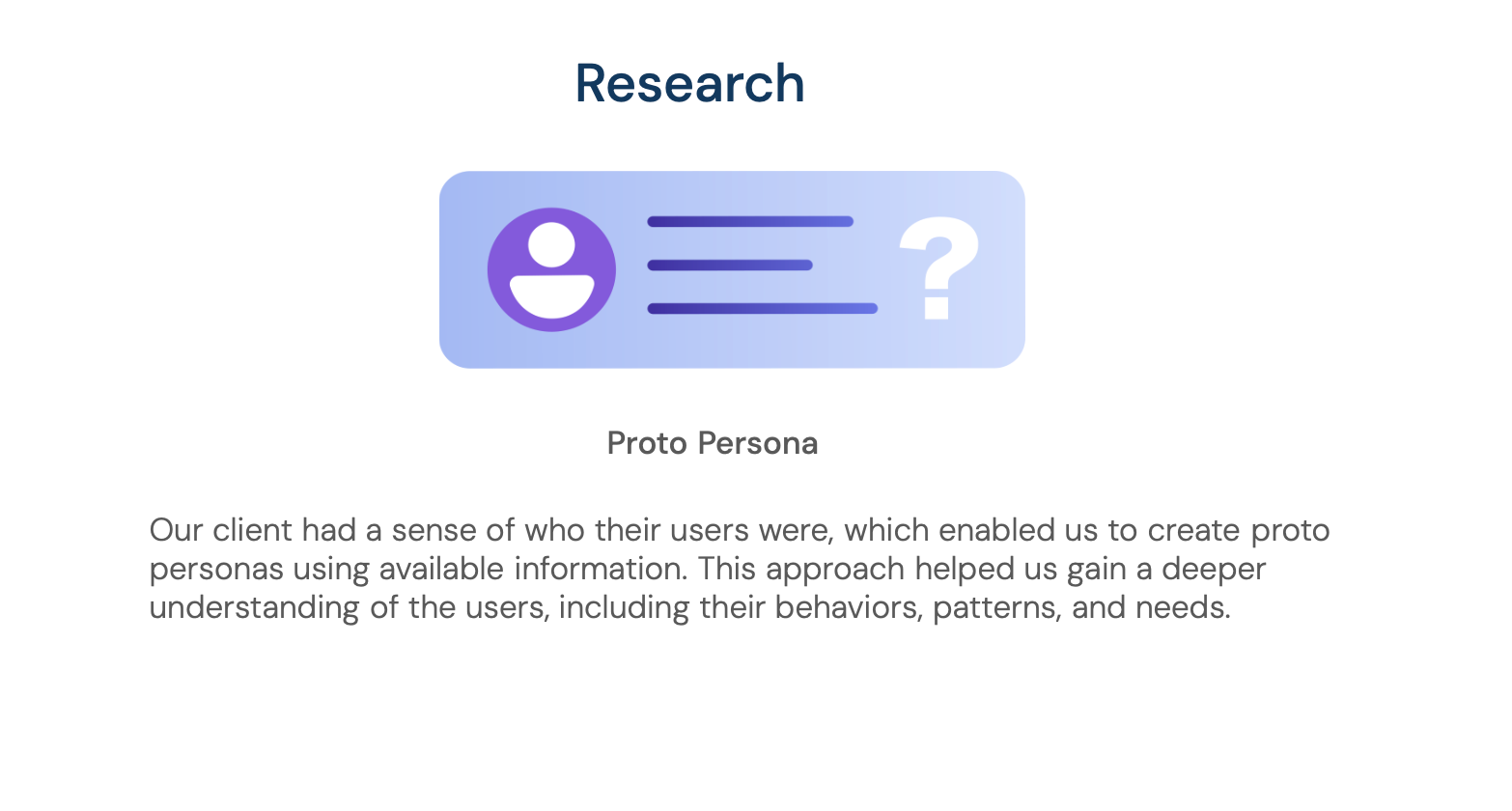 Research

?

Proto Persona

Our client had a sense of who their users were, which enabled us to create proto personas using available information. This approach helped us gain a deeper understanding of the users, including their behaviors, patterns, and needs.